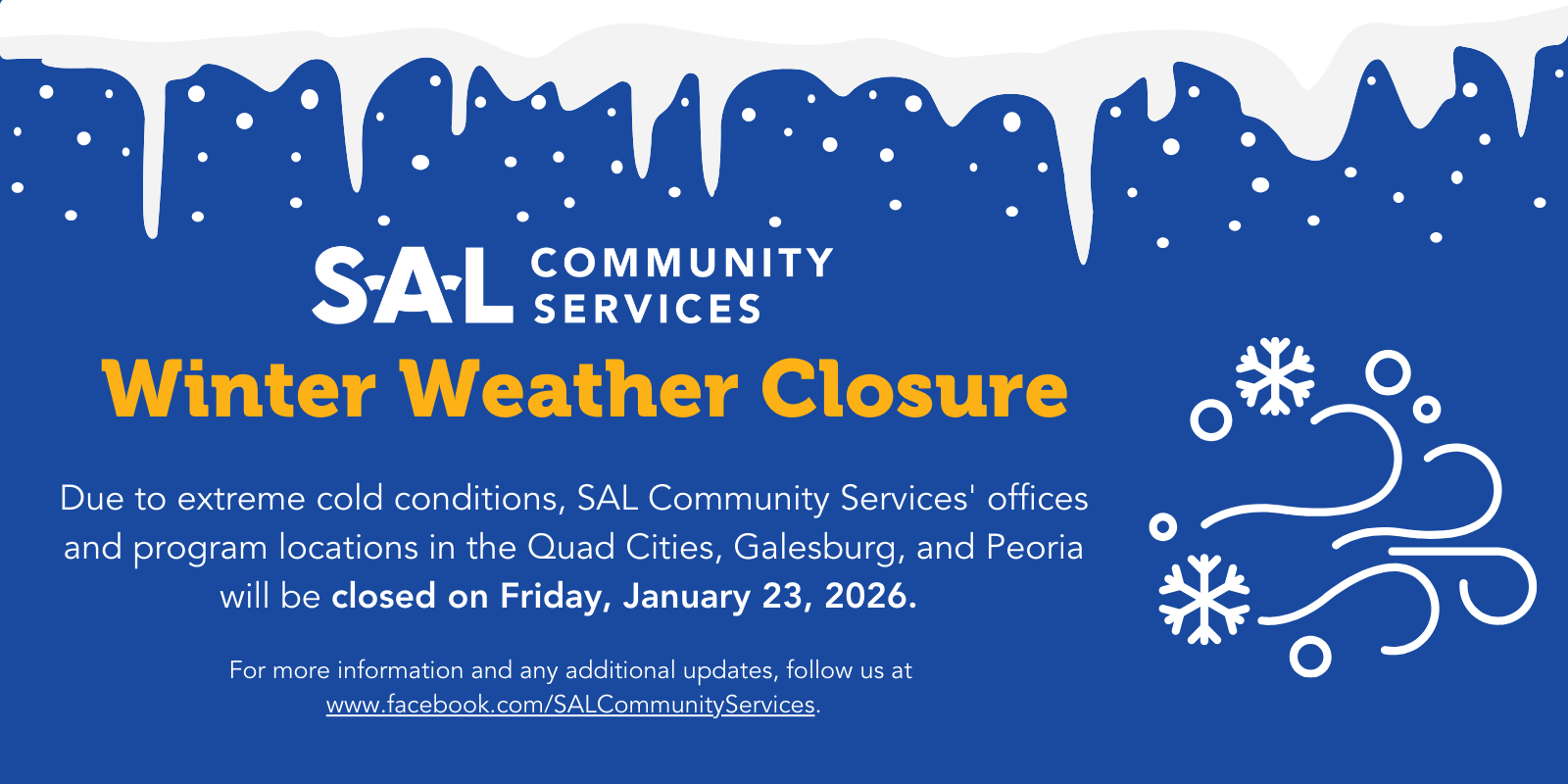 SAL COMMUNITY SERVICES

Winter Weather Closure

Due to extreme cold conditions, SAL Community Services' offices and program locations in the Quad Cities, Galesburg, and Peoria will be closed on Friday, January 23, 2026.

For more information and any additional updates, follow us at www.facebook.com/SALCommunityServices.